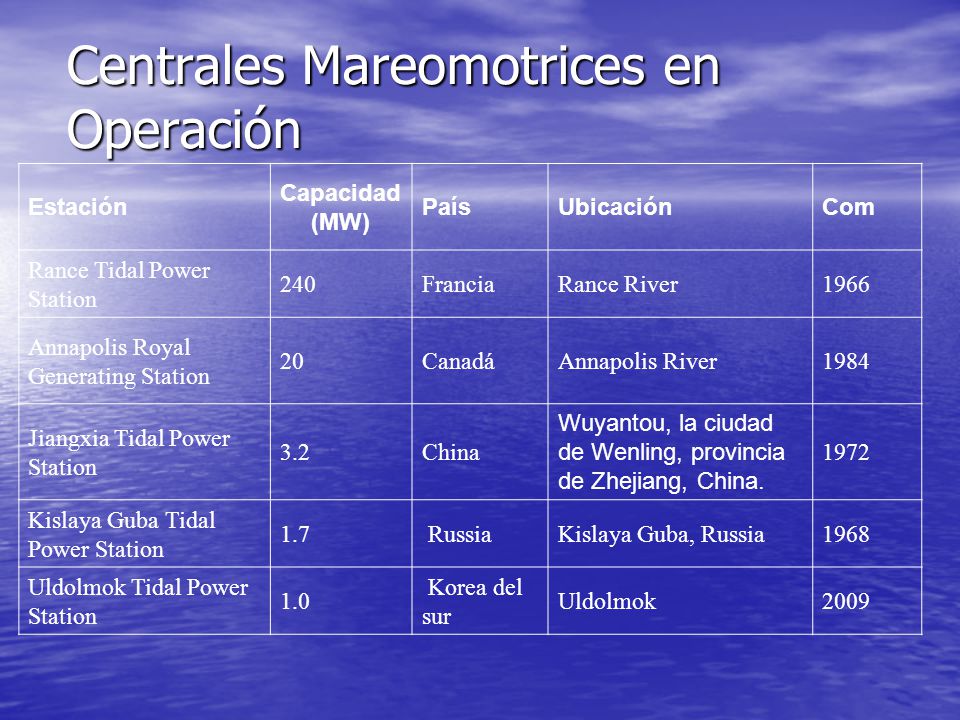 Centrales Mareomotrices en Operación

| Estación | Capacidad (MW) | País | Ubicación | Com |
|---|---|---|---|---|
| Rance Tidal Power Station | 240 | Francia | Rance River | 1966 |
| Annapolis Royal Generating Station | 20 | Canadá | Annapolis River | 1984 |
| Jiangxia Tidal Power Station | 3.2 | China | Wuyantou, la ciudad de Wenling, provincia de Zhejiang, China. | 1972 |
| Kislaya Guba Tidal Power Station | 1.7 | Russia | Kislaya Guba, Russia | 1968 |
| Uldolmok Tidal Power Station | 1.0 | Korea del sur | Uldolmok | 2009 |